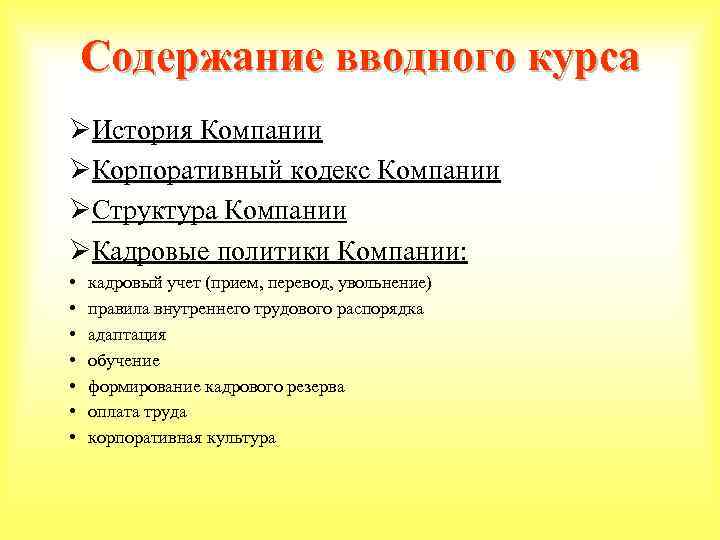 Содержание вводного курса

➢История Компании

➢Корпоративный кодекс Компании

➢Структура Компании

➢Кадровые политики Компании:

• кадровый учет (прием, перевод, увольнение)
• правила внутреннего трудового распорядка
• адаптация
• обучение
• формирование кадрового резерва
• оплата труда
• корпоративная культура